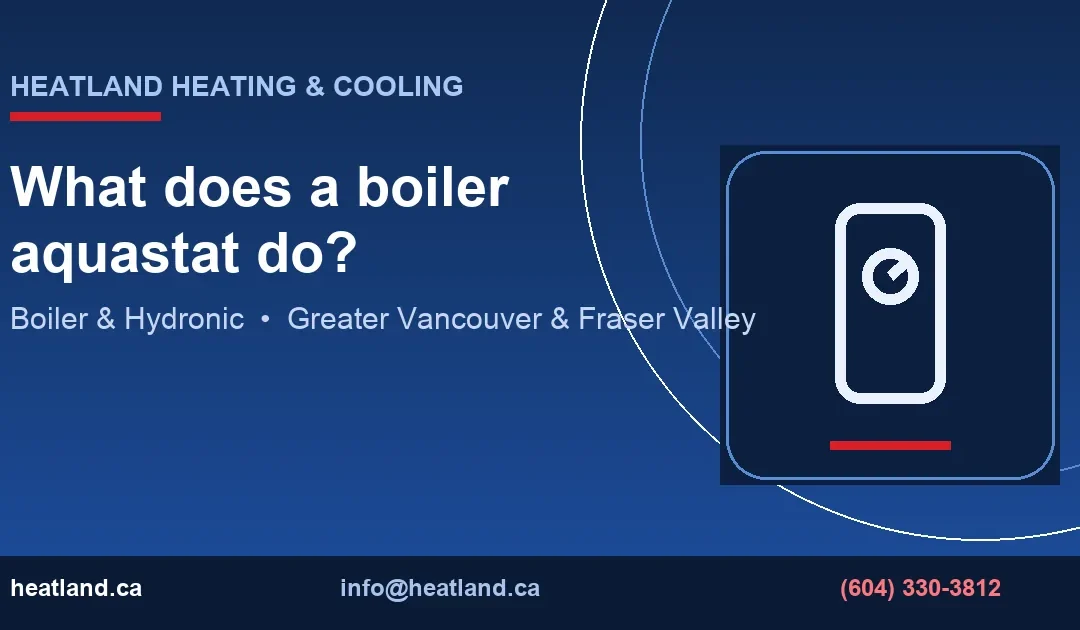 HEATLAND HEATING & COOLING

What does a boiler aquastat do?

Boiler & Hydronic • Greater Vancouver & Fraser Valley

heatland.ca

info@heatland.ca

(604) 330-3812